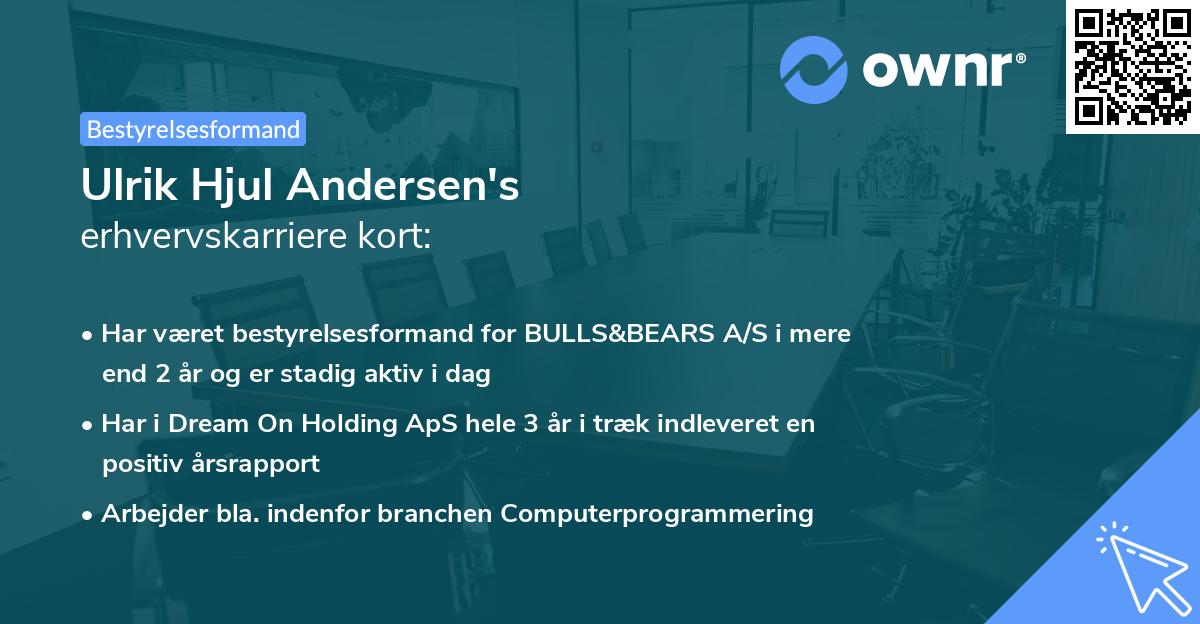 ownr®

Bestyrelsesformand

Ulrik Hjul Andersen's
erhvervskarriere kort:

• Har været bestyrelsesformand for BULLS&BEARS A/S i mere end 2 år og er stadig aktiv i dag

• Har i Dream On Holding ApS hele 3 år i træk indleveret en positiv årsrapport

• Arbejder bla. indenfor branchen Computerprogrammering